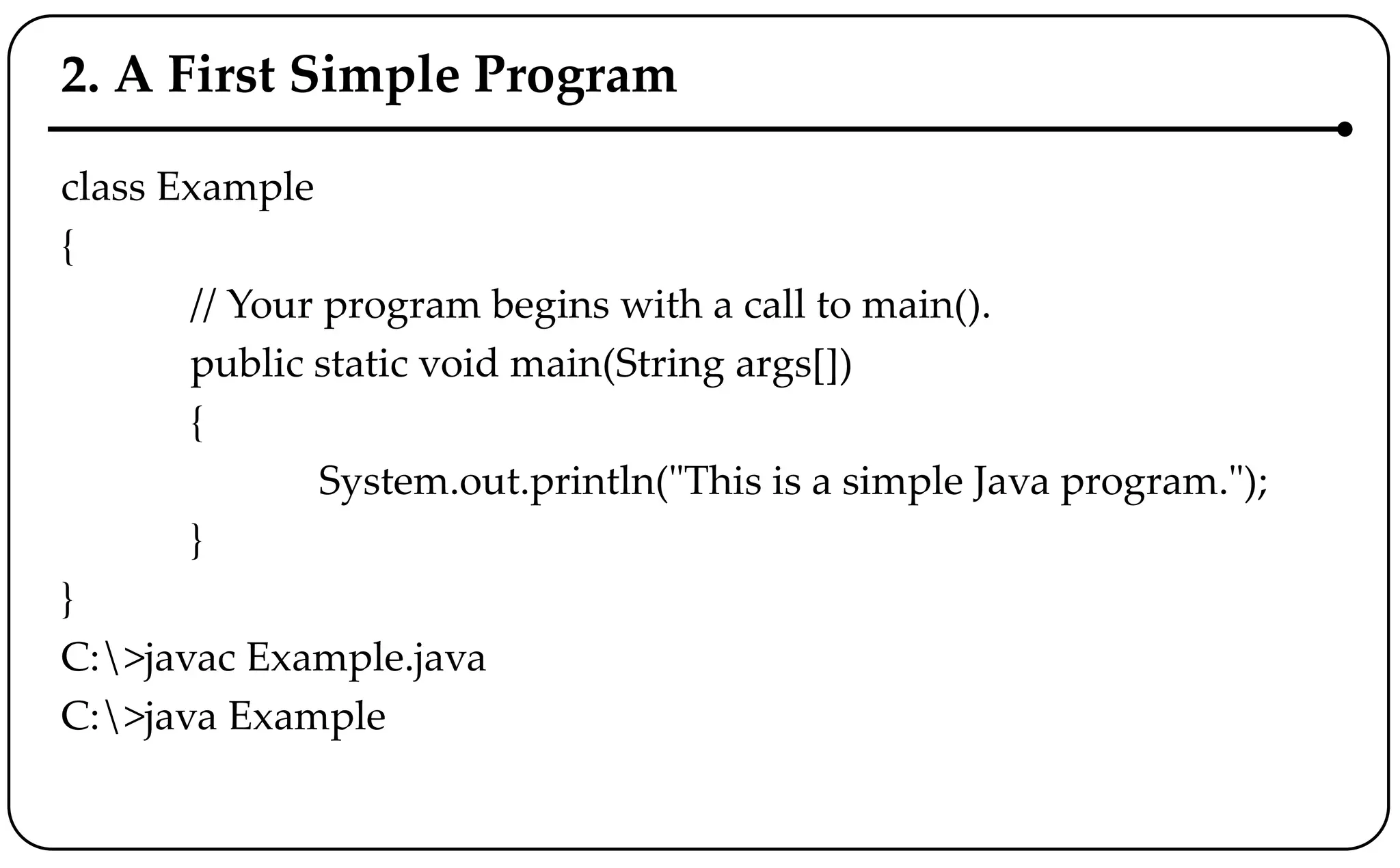 2. A First Simple Program

class Example
{
// Your program begins with a call to main().
public static void main(String args[])
{
System.out.println("This is a simple Java program.");
}
}
C:\>javac Example.java
C:\>java Example